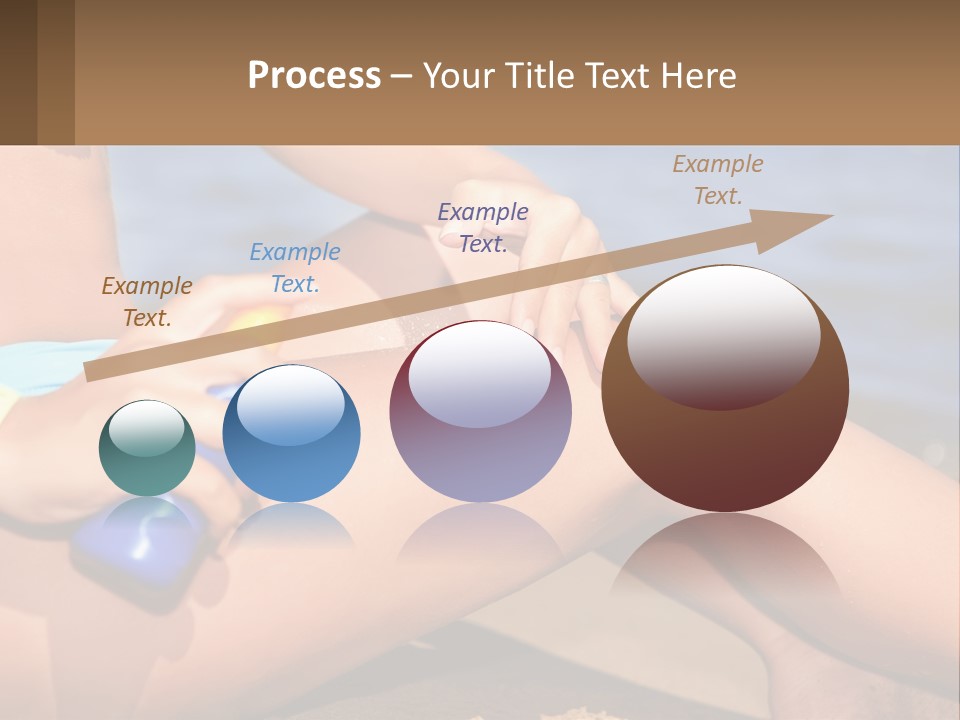 Process – Your Title Text Here

Example Text.

Example Text.

Example Text.

Example Text.